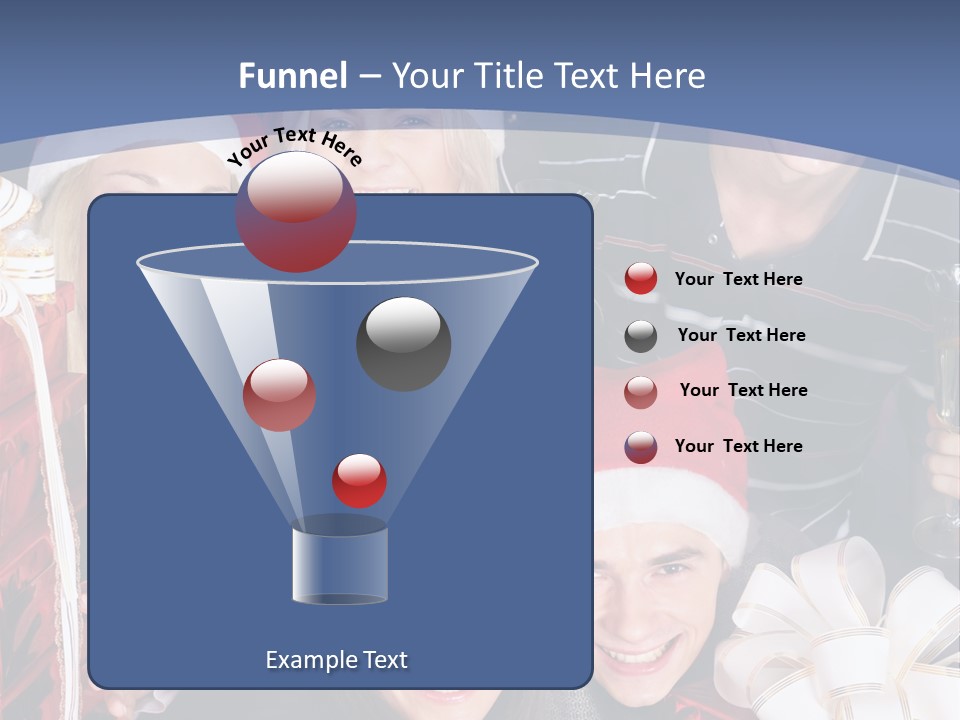 Funnel – Your Title Text Here

Your Text Here

Your Text Here

Your Text Here

Your Text Here

Your Text Here

Example Text